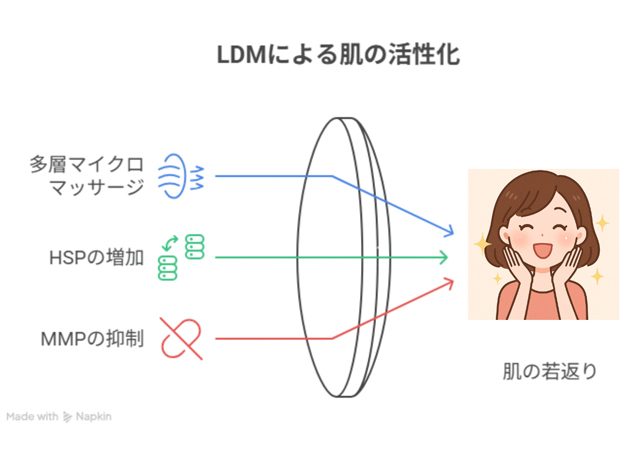 LDMによる肌の活性化

多層マイクロマッサージ

HSPの増加

MMPの抑制

肌の若返り

Made with Napkin